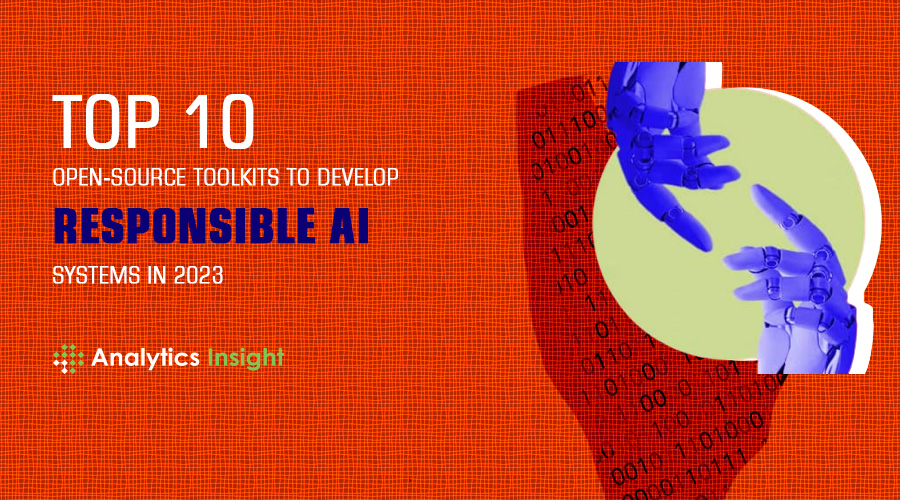 TOP 10
OPEN-SOURCE TOOLKITS TO DEVELOP
RESPONSIBLE AI
SYSTEMS IN 2023

Analytics Insight